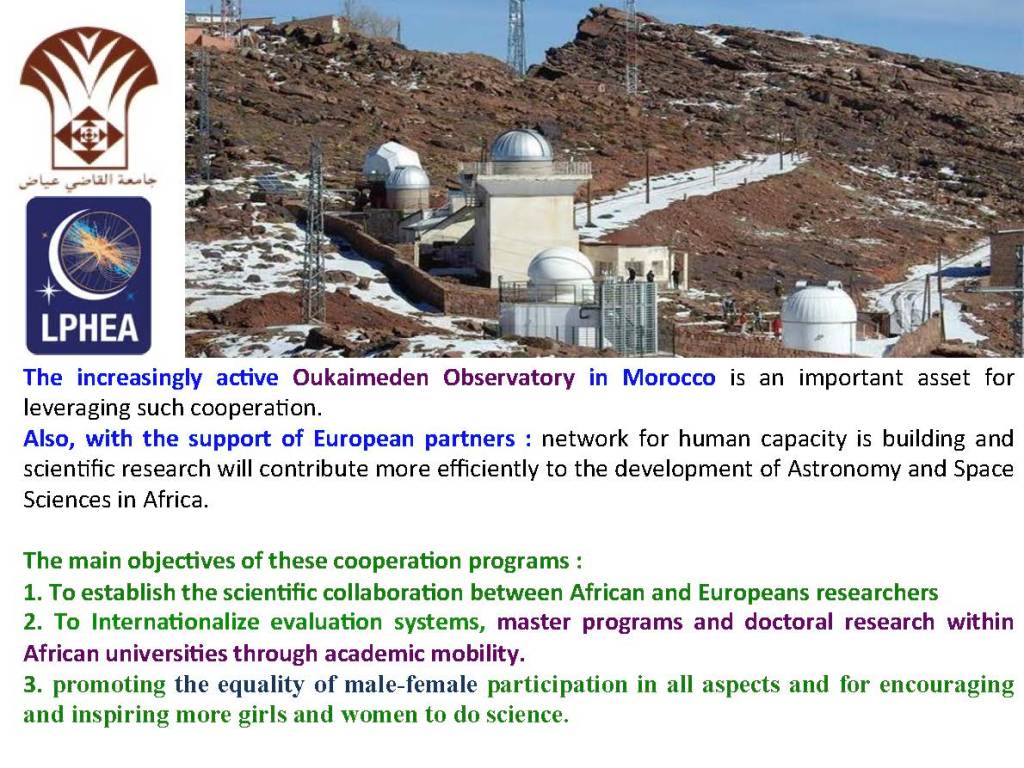 جامعة القاضي عياض

LPHEA

The increasingly active Oukaimeden Observatory in Morocco is an important asset for leveraging such cooperation.
Also, with the support of European partners : network for human capacity is building and scientific research will contribute more efficiently to the development of Astronomy and Space Sciences in Africa.

The main objectives of these cooperation programs :
1. To establish the scientific collaboration between African and Europeans researchers
2. To Internationalize evaluation systems, master programs and doctoral research within African universities through academic mobility.
3. promoting the equality of male-female participation in all aspects and for encouraging and inspiring more girls and women to do science.